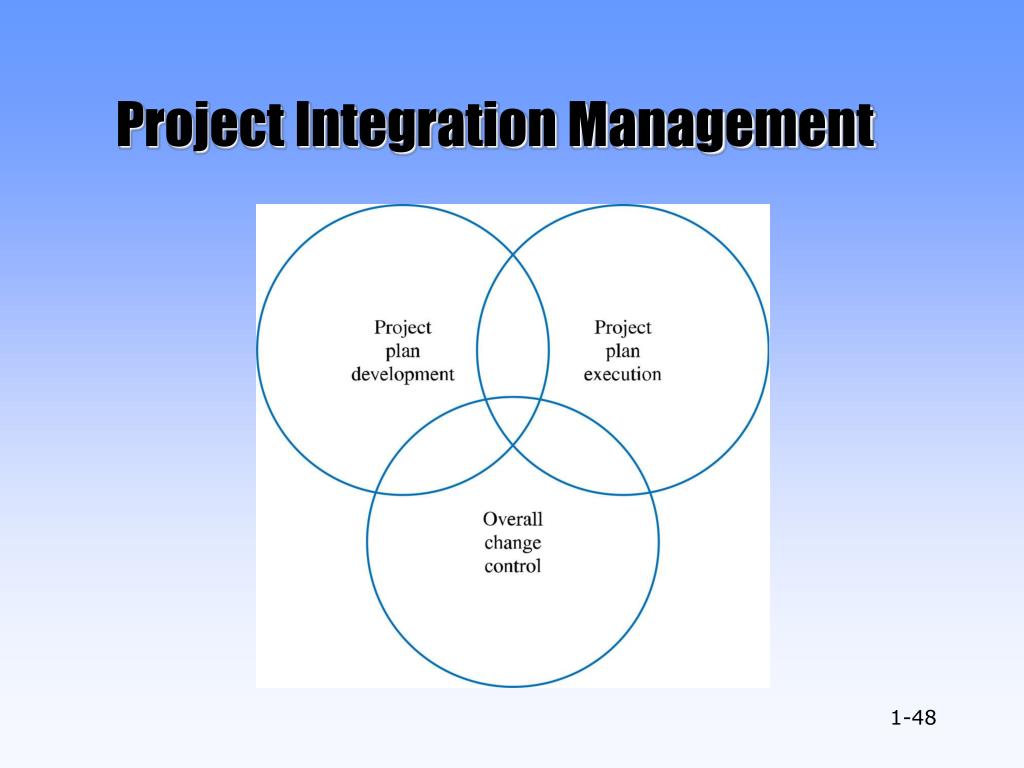 Project Integration Management

Project plan development

Project plan execution

Overall change control

1-48